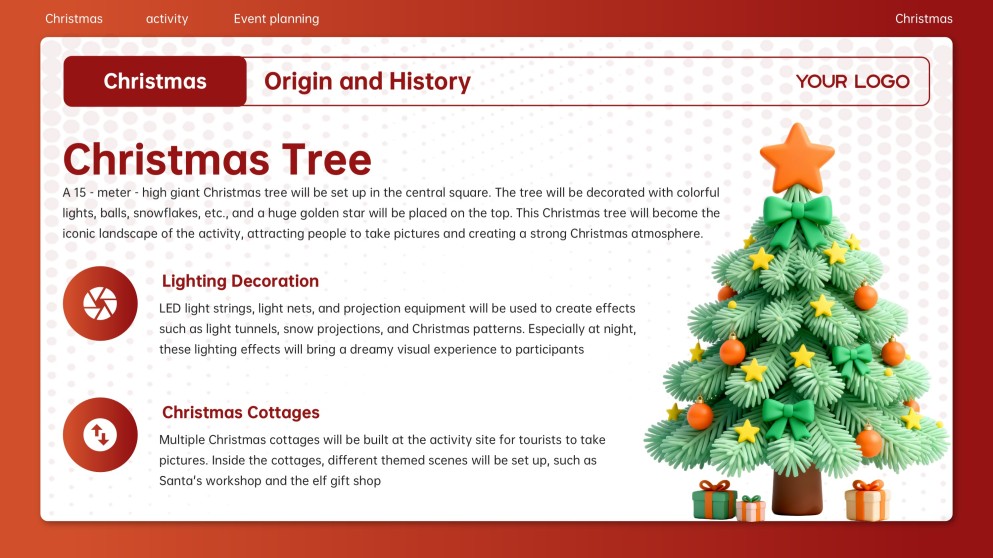 Christmas activity Event planning Christmas

Christmas Origin and History YOUR LOGO

Christmas Tree

A 15 - meter - high giant Christmas tree will be set up in the central square. The tree will be decorated with colorful lights, balls, snowflakes, etc., and a huge golden star will be placed on the top. This Christmas tree will become the iconic landscape of the activity, attracting people to take pictures and creating a strong Christmas atmosphere.

Lighting Decoration

LED light strings, light nets, and projection equipment will be used to create effects such as light tunnels, snow projections, and Christmas patterns. Especially at night, these lighting effects will bring a dreamy visual experience to participants

Christmas Cottages

Multiple Christmas cottages will be built at the activity site for tourists to take pictures. Inside the cottages, different themed scenes will be set up, such as Santa's workshop and the elf gift shop